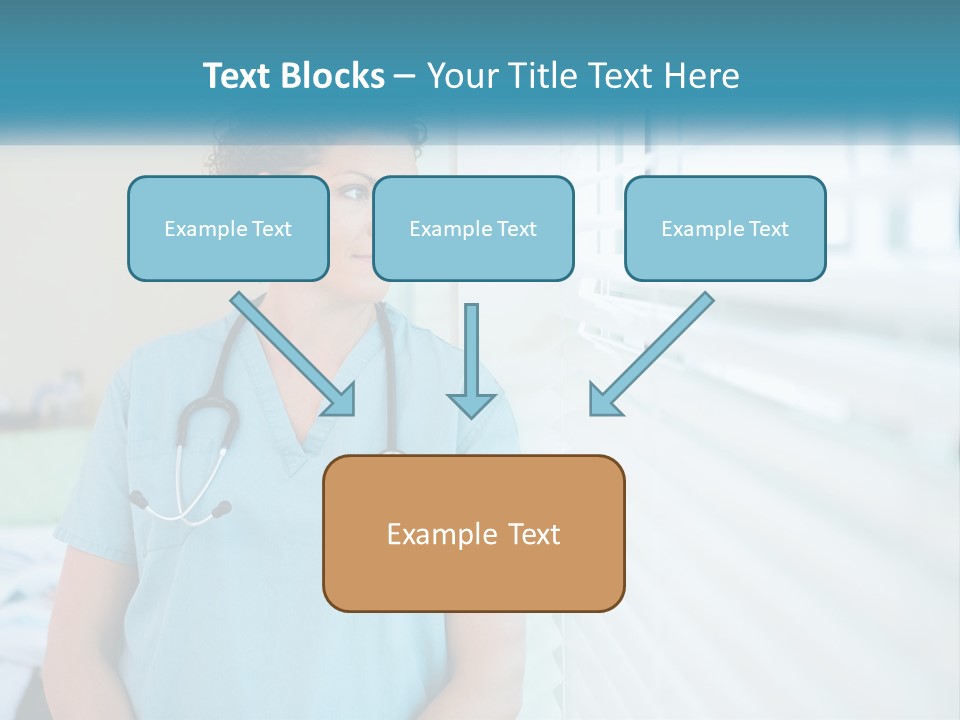 Text Blocks – Your Title Text Here

Example Text

Example Text

Example Text

Example Text